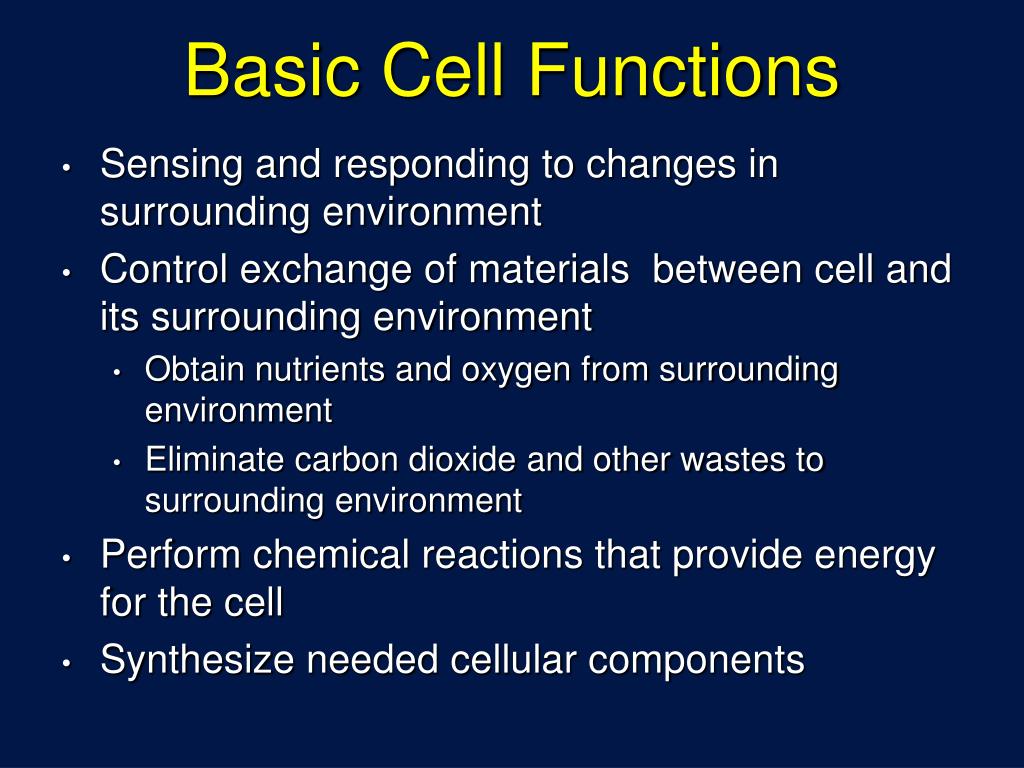 Basic Cell Functions

• Sensing and responding to changes in surrounding environment
• Control exchange of materials between cell and its surrounding environment
  • Obtain nutrients and oxygen from surrounding environment
  • Eliminate carbon dioxide and other wastes to surrounding environment
• Perform chemical reactions that provide energy for the cell
• Synthesize needed cellular components